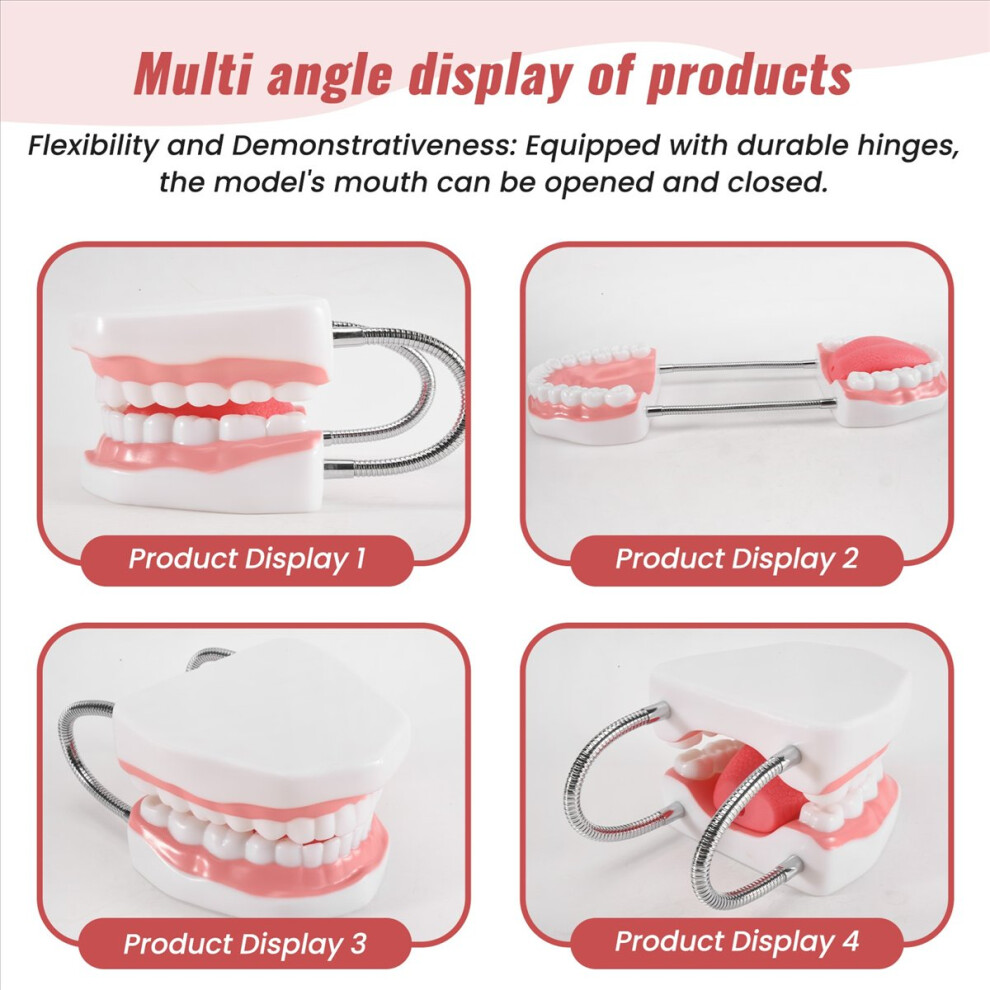 Multi angle display of products

Flexibility and Demonstrativeness: Equipped with durable hinges, the model's mouth can be opened and closed.

Product Display 1

Product Display 2

Product Display 3

Product Display 4